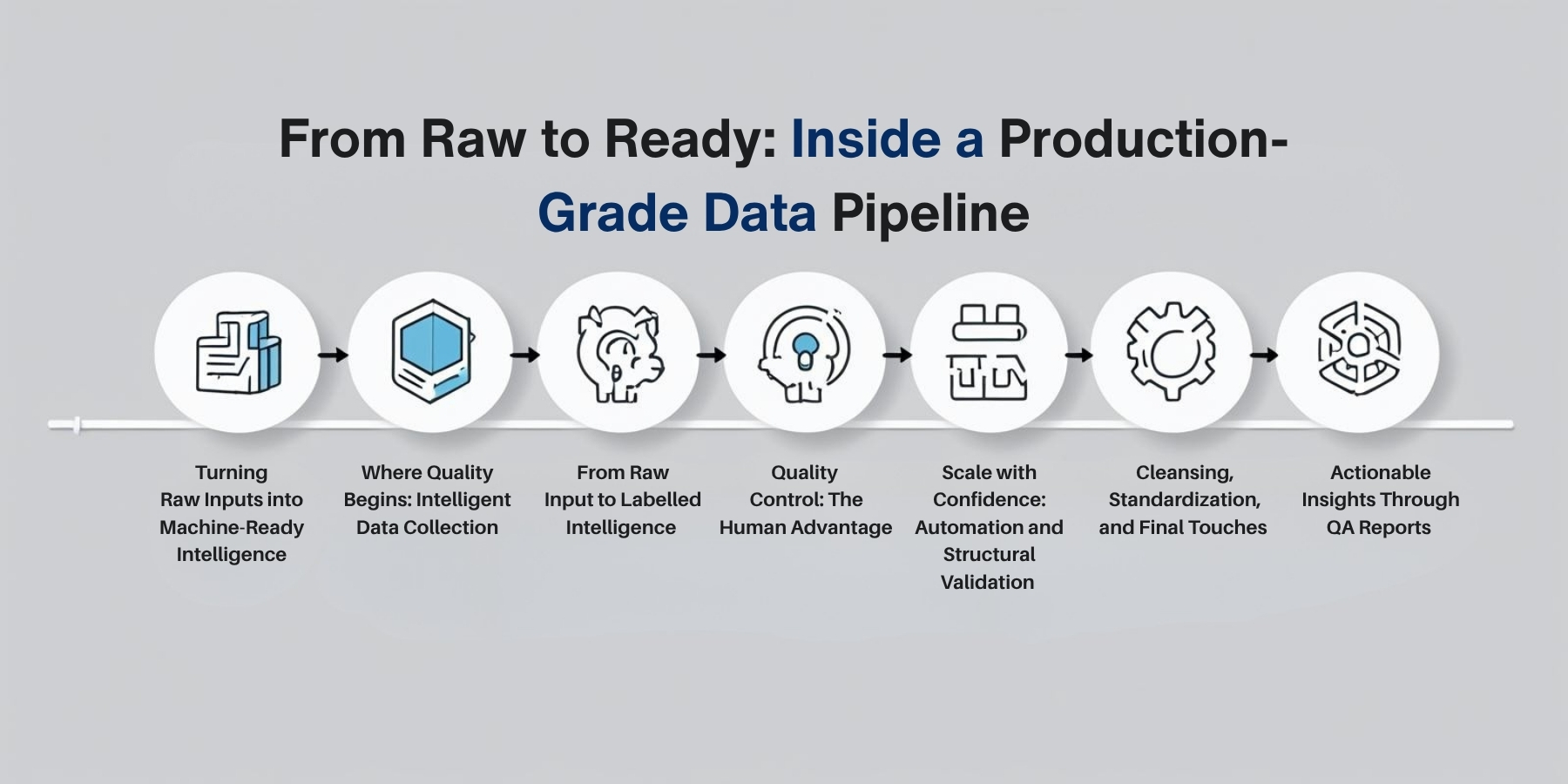 From Raw to Ready: Inside a Production-Grade Data Pipeline

Turning Raw Inputs into Machine-Ready Intelligence

Where Quality Begins: Intelligent Data Collection

From Raw Input to Labelled Intelligence

Quality Control: The Human Advantage

Scale with Confidence: Automation and Structural Validation

Cleansing, Standardization, and Final Touches

Actionable Insights Through QA Reports